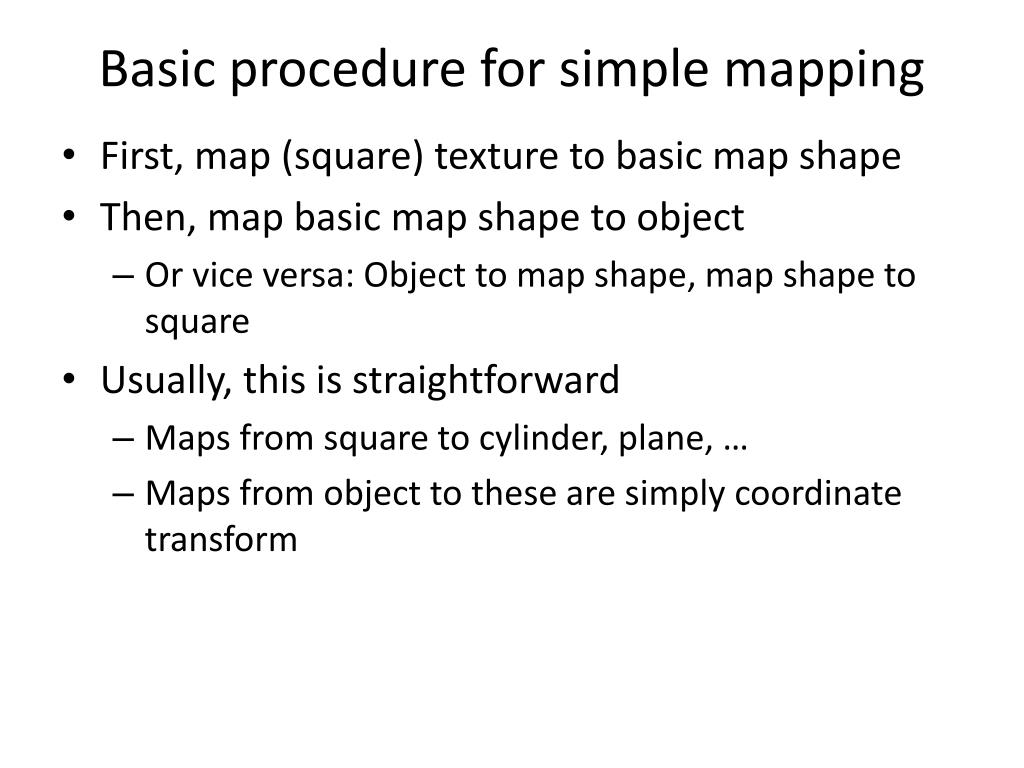 Basic procedure for simple mapping

• First, map (square) texture to basic map shape
• Then, map basic map shape to object
– Or vice versa: Object to map shape, map shape to square
• Usually, this is straightforward
– Maps from square to cylinder, plane, …
– Maps from object to these are simply coordinate transform